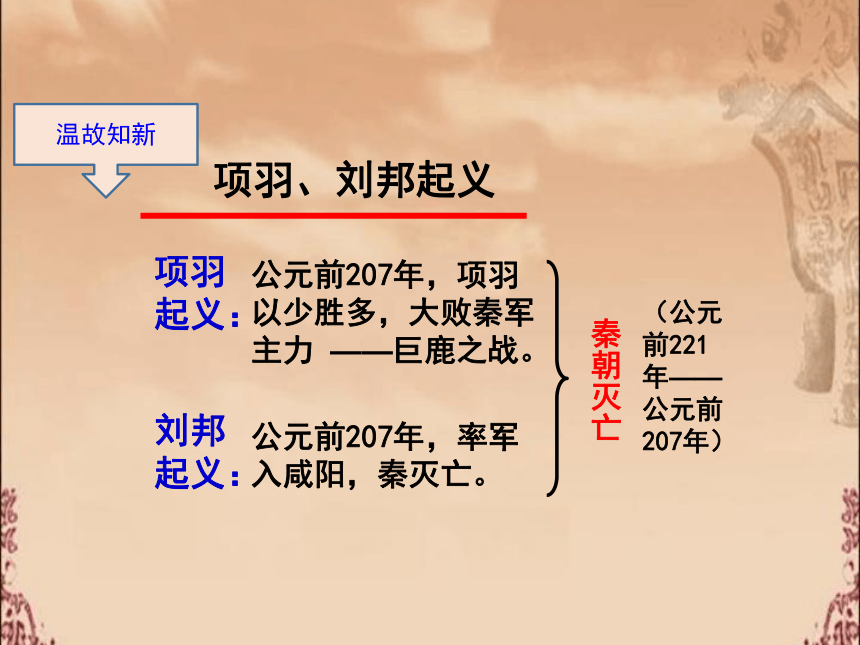 温故知新

项羽、刘邦起义

项羽起义：公元前207年，项羽以少胜多，大败秦军主力 ——巨鹿之战。

刘邦起义：公元前207年，率军入咸阳，秦灭亡。

秦朝灭亡

（公元前221年——公元前207年）